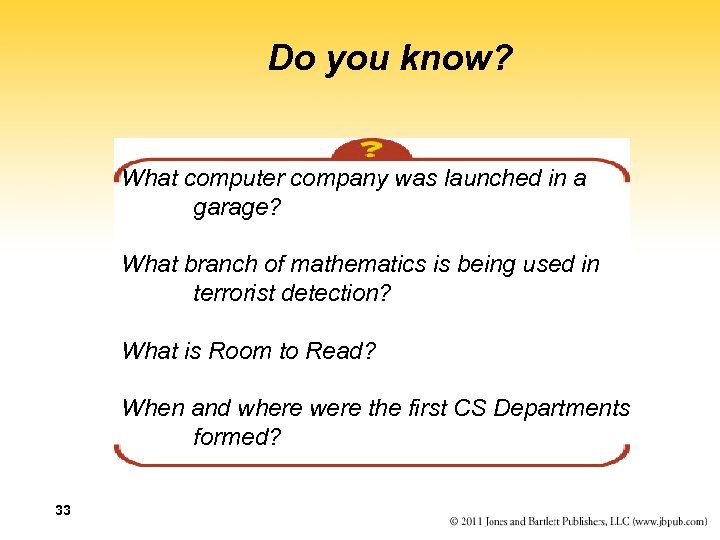 Do you know?

?

What computer company was launched in a garage?

What branch of mathematics is being used in terrorist detection?

What is Room to Read?

When and where were the first CS Departments formed?

33

© 2011 Jones and Bartlett Publishers, LLC (www.jbpub.com)